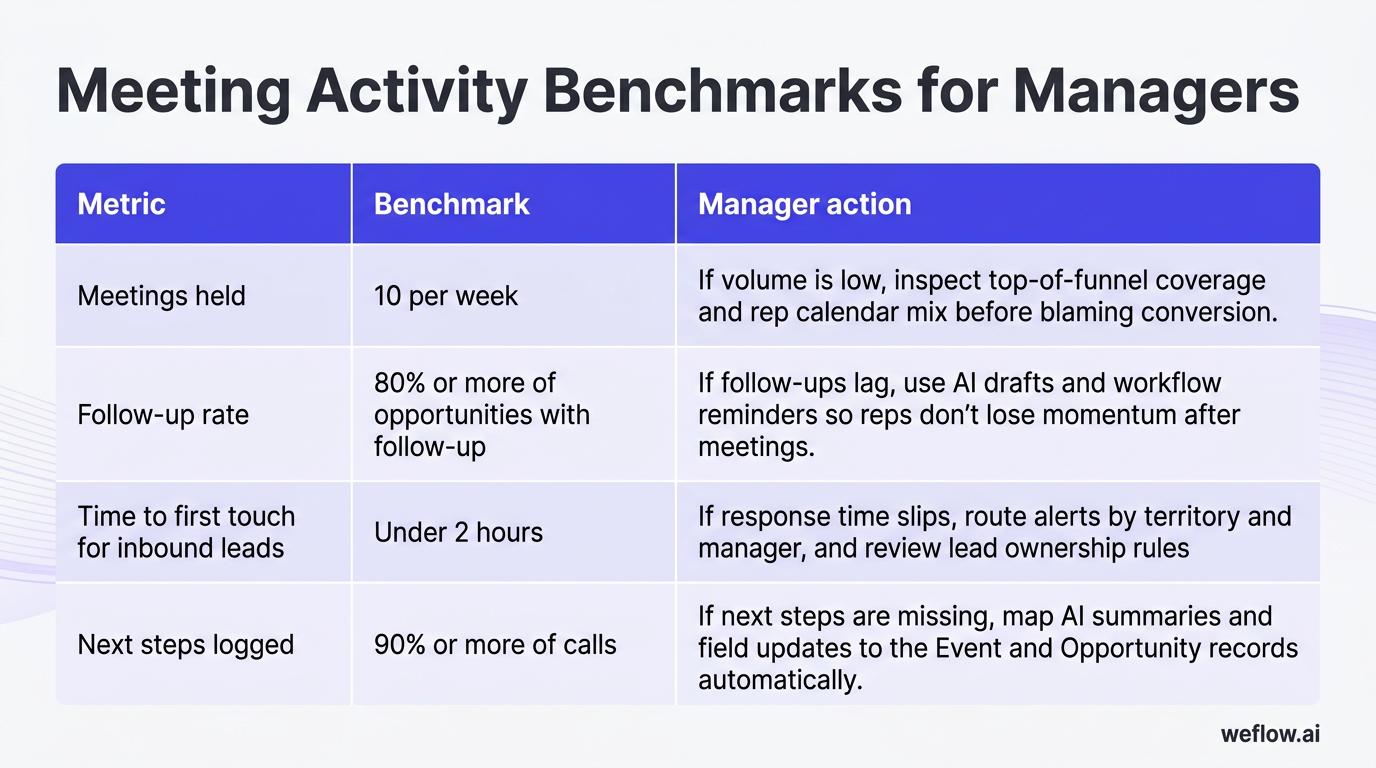 Meeting Activity Benchmarks for Managers

| Metric | Benchmark | Manager action |
|---|---|---|
| Meetings held | 10 per week | If volume is low, inspect top-of-funnel coverage and rep calendar mix before blaming conversion. |
| Follow-up rate | 80% or more of opportunities with follow-up | If follow-ups lag, use AI drafts and workflow reminders so reps don't lose momentum after meetings. |
| Time to first touch for inbound leads | Under 2 hours | If response time slips, route alerts by territory and manager, and review lead ownership rules |
| Next steps logged | 90% or more of calls | If next steps are missing, map AI summaries and field updates to the Event and Opportunity records automatically. |

weflow.ai